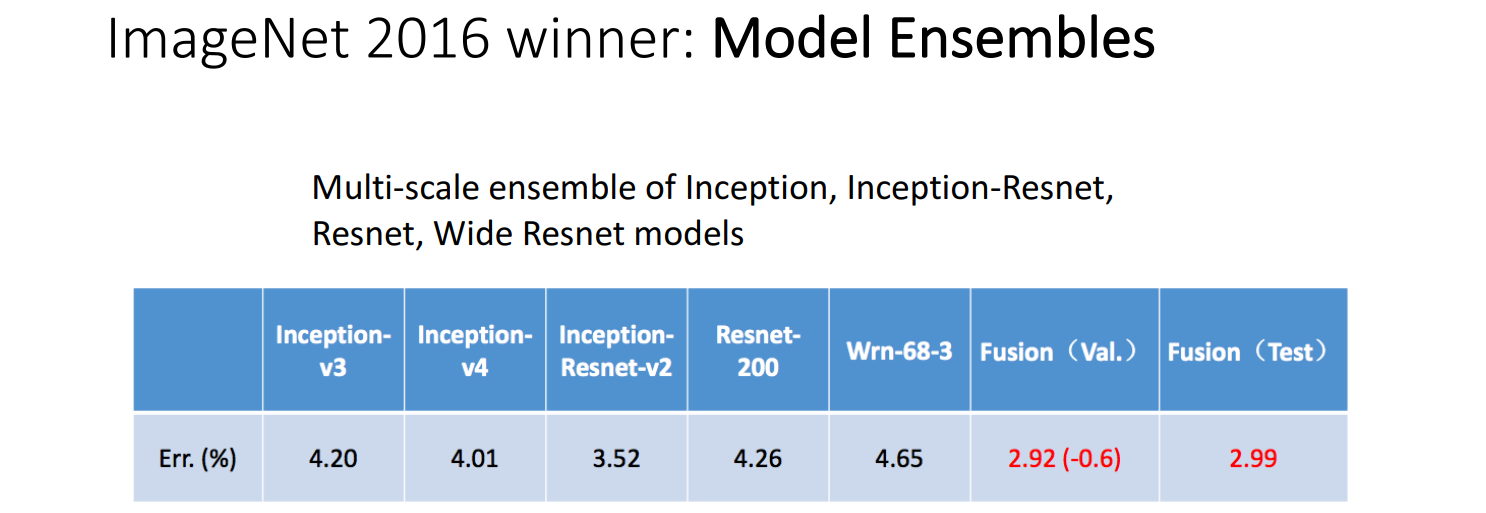 ImageNet 2016 winner: Model Ensembles

Multi-scale ensemble of Inception, Inception-Resnet, Resnet, Wide Resnet models

| | Inception-v3 | Inception-v4 | Inception-Resnet-v2 | Resnet-200 | Wrn-68-3 | Fusion（Val.） | Fusion（Test） |
|---|---|---|---|---|---|---|---|
| Err. (%) | 4.20 | 4.01 | 3.52 | 4.26 | 4.65 | 2.92 (-0.6) | 2.99 |